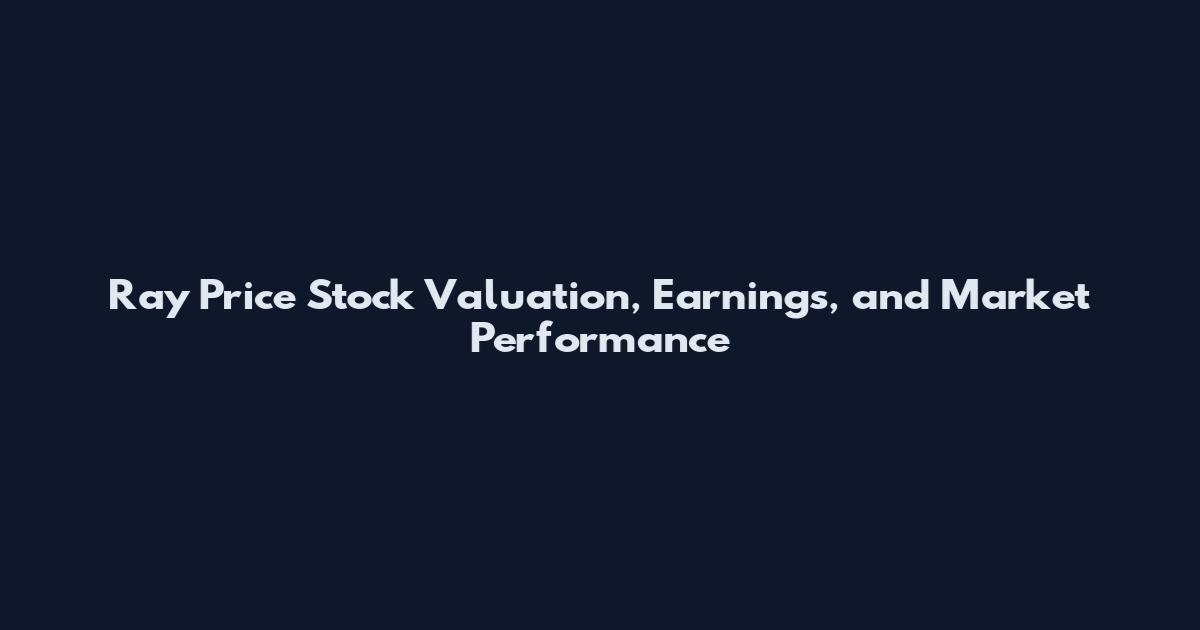 Ray Price Stock Valuation, Earnings, and Market Performance